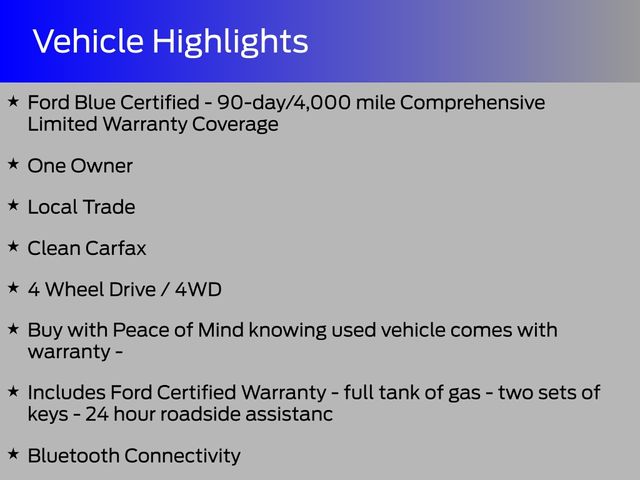 Vehicle Highlights

★ Ford Blue Certified - 90-day/4,000 mile Comprehensive Limited Warranty Coverage

★ One Owner

★ Local Trade

★ Clean Carfax

★ 4 Wheel Drive / 4WD

★ Buy with Peace of Mind knowing used vehicle comes with warranty -

★ Includes Ford Certified Warranty - full tank of gas - two sets of keys - 24 hour roadside assistanc

★ Bluetooth Connectivity